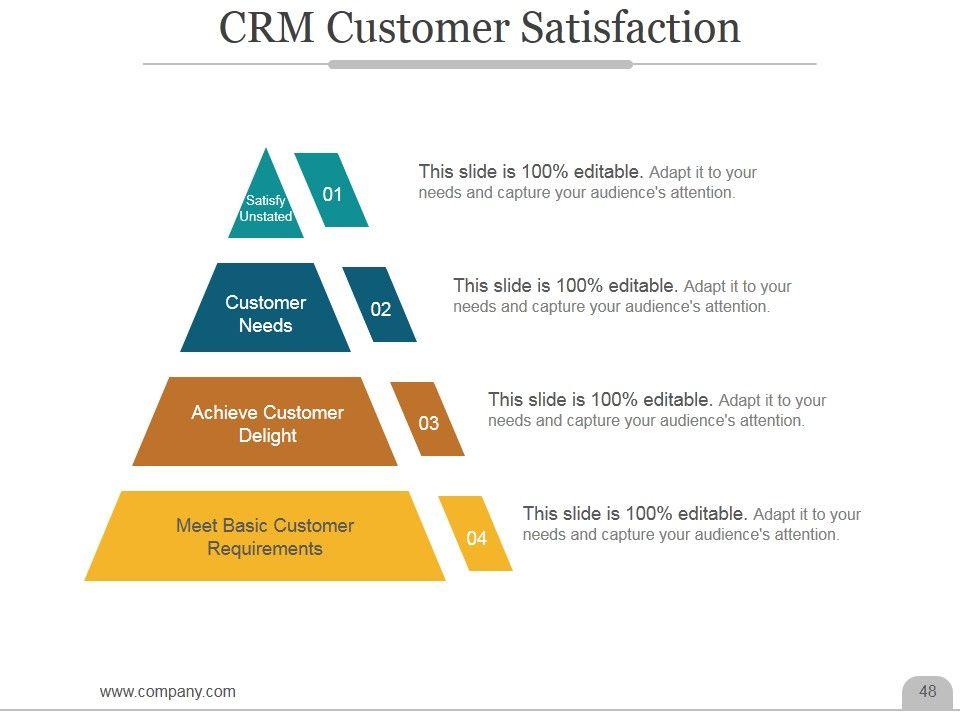 CRM Customer Satisfaction

Satisfy Unstated

01

This slide is 100% editable. Adapt it to your needs and capture your audience's attention.

Customer Needs

02

This slide is 100% editable. Adapt it to your needs and capture your audience's attention.

Achieve Customer Delight

03

This slide is 100% editable. Adapt it to your needs and capture your audience's attention.

Meet Basic Customer Requirements

04

This slide is 100% editable. Adapt it to your needs and capture your audience's attention.

www.company.com

48